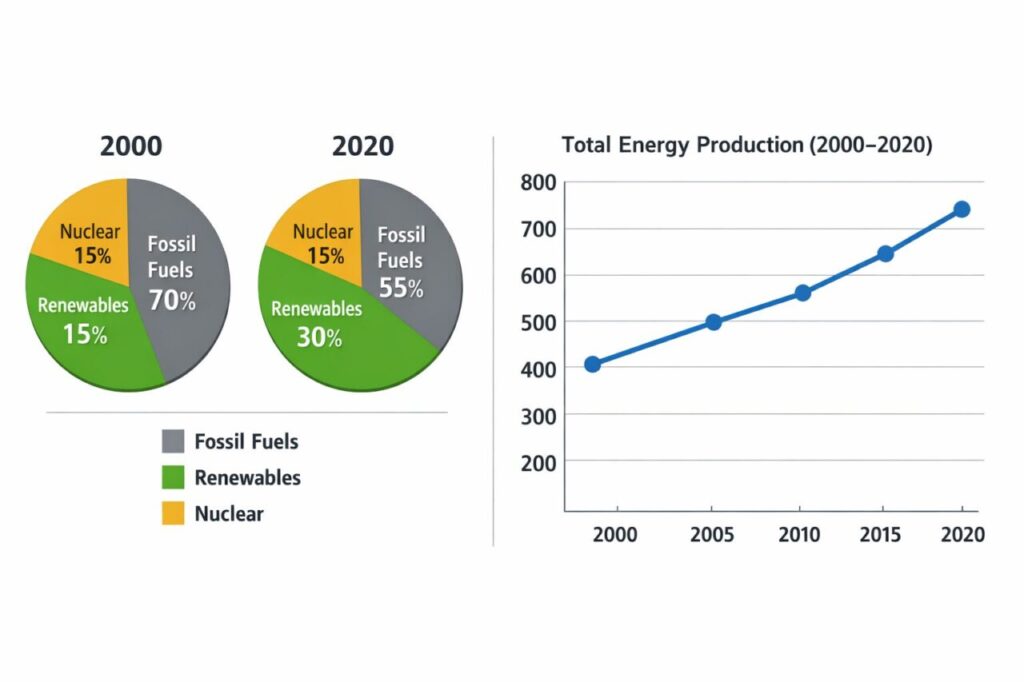 2000

Nuclear 15%

Fossil Fuels 70%

Renewables 15%

2020

Nuclear 15%

Fossil Fuels 55%

Renewables 30%

Fossil Fuels
Renewables
Nuclear

Total Energy Production (2000–2020)

800
700
600
500
400
300
200

2000
2005
2010
2015
2020